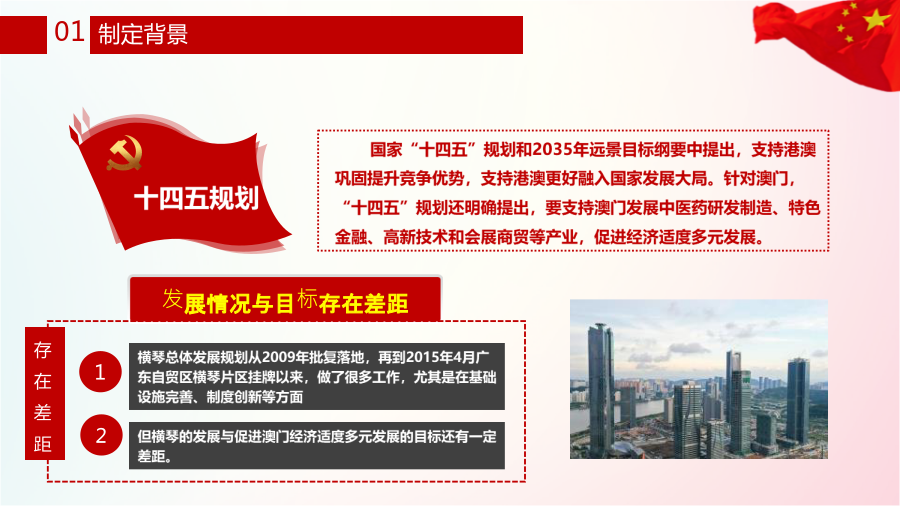 01 制定背景

十四五规划

国家“十四五”规划和2035年远景目标纲要中提出，支持港澳巩固提升竞争优势，支持港澳更好融入国家发展大局。针对澳门，“十四五”规划还明确提出，要支持澳门发展中医药研发制造、特色金融、高新技术和会展商贸等产业，促进经济适度多元发展。

发展情况与目标存在差距

存在差距

1 横琴总体发展规划从2009年批复落地，再到2015年4月广东自贸区横琴片区挂牌以来，做了很多工作，尤其是在基础设施完善、制度创新等方面

2 但横琴的发展与促进澳门经济适度多元发展的目标还有一定差距。